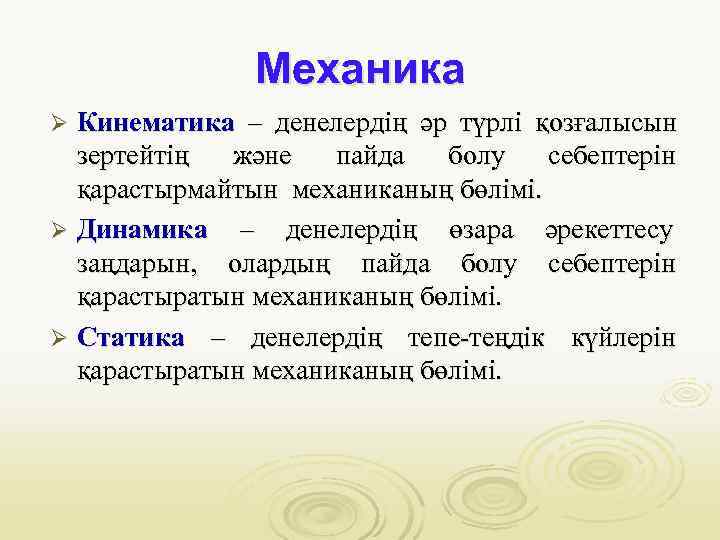 Механика

➢ Кинематика – денелердің әр түрлі қозғалысын зертейтің және пайда болу себептерін қарастырмайтын механиканың бөлімі.

➢ Динамика – денелердің өзара әрекеттесу заңдарын, олардың пайда болу себептерін қарастыратын механиканың бөлімі.

➢ Статика – денелердің тепе-теңдік күйлерін қарастыратын механиканың бөлімі.